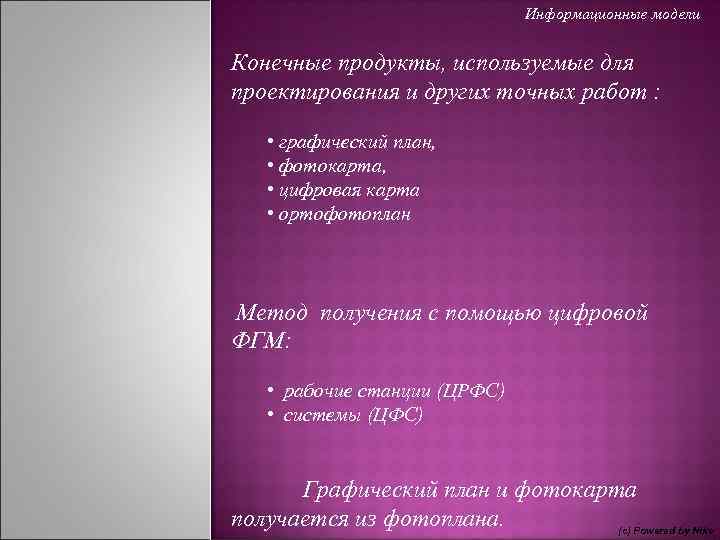 Информационные модели

Конечные продукты, используемые для проектирования и других точных работ :

• графический план,
• фотокарта,
• цифровая карта
• ортофотоплан

Метод получения с помощью цифровой ФГМ:

• рабочие станции (ЦРФС)
• системы (ЦФС)

Графический план и фотокарта получается из фотоплана.

(c) Powered by Niko